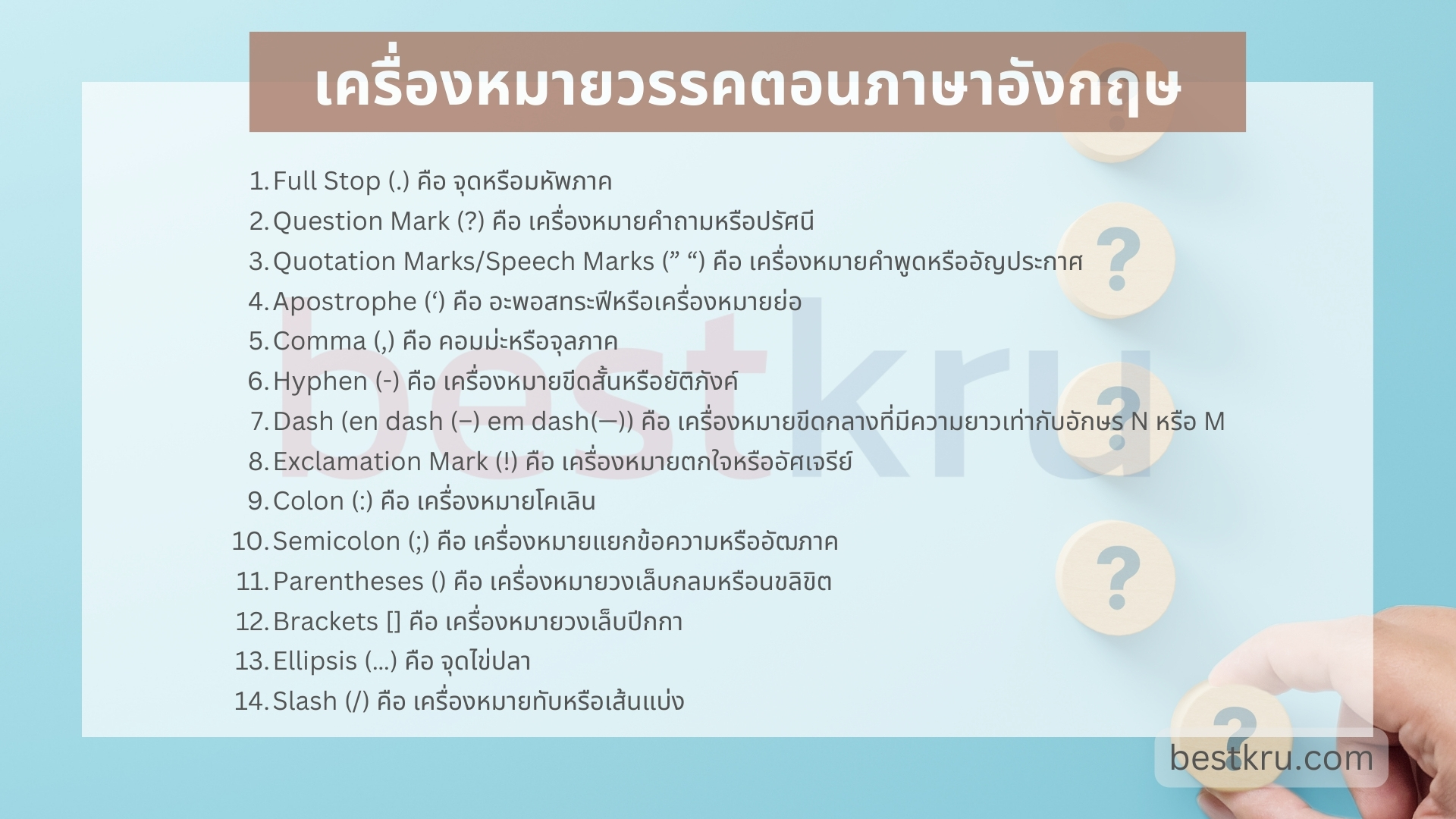 เครื่องหมายวรรคตอนภาษาอังกฤษ

1. Full Stop (.) คือ จุดหรือมหัพภาค
2. Question Mark (?) คือ เครื่องหมายคำถามหรือปรัศนี
3. Quotation Marks/Speech Marks (” “) คือ เครื่องหมายคำพูดหรืออัญประกาศ
4. Apostrophe (‘) คือ อะพอสทระฟีหรือเครื่องหมายย่อ
5. Comma (,) คือ คอมม่ะหรือจุลภาค
6. Hyphen (-) คือ เครื่องหมายขีดสั้นหรือยัติภังค์
7. Dash (en dash (–) em dash(—)) คือ เครื่องหมายขีดกลางที่มีความยาวเท่ากับอักษร N หรือ M
8. Exclamation Mark (!) คือ เครื่องหมายตกใจหรืออัศเจรีย์
9. Colon (:) คือ เครื่องหมายโคเลิน
10. Semicolon (;) คือ เครื่องหมายแยกข้อความหรืออัฒภาค
11. Parentheses () คือ เครื่องหมายวงเล็บกลมหรือนขลิขิต
12. Brackets [] คือ เครื่องหมายวงเล็บปีกกา
13. Ellipsis (...) คือ จุดไข่ปลา
14. Slash (/) คือ เครื่องหมายทับหรือเส้นแบ่ง

bestkru

bestkru.com